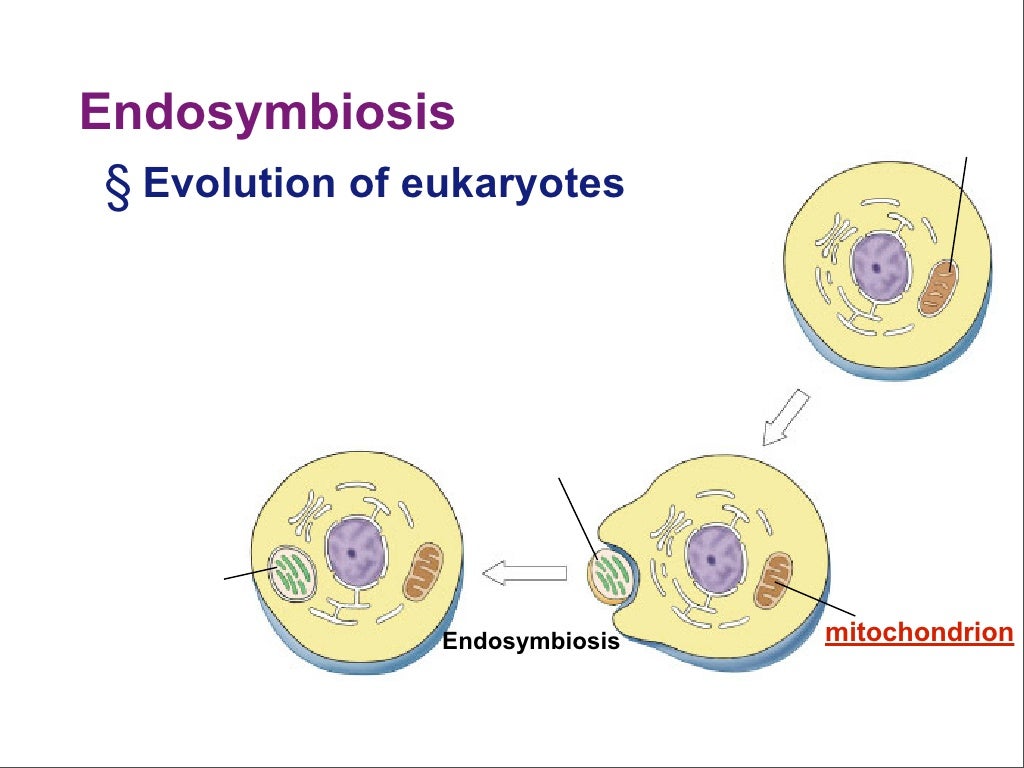 Endosymbiosis

§ Evolution of eukaryotes

Endosymbiosis

mitochondrion